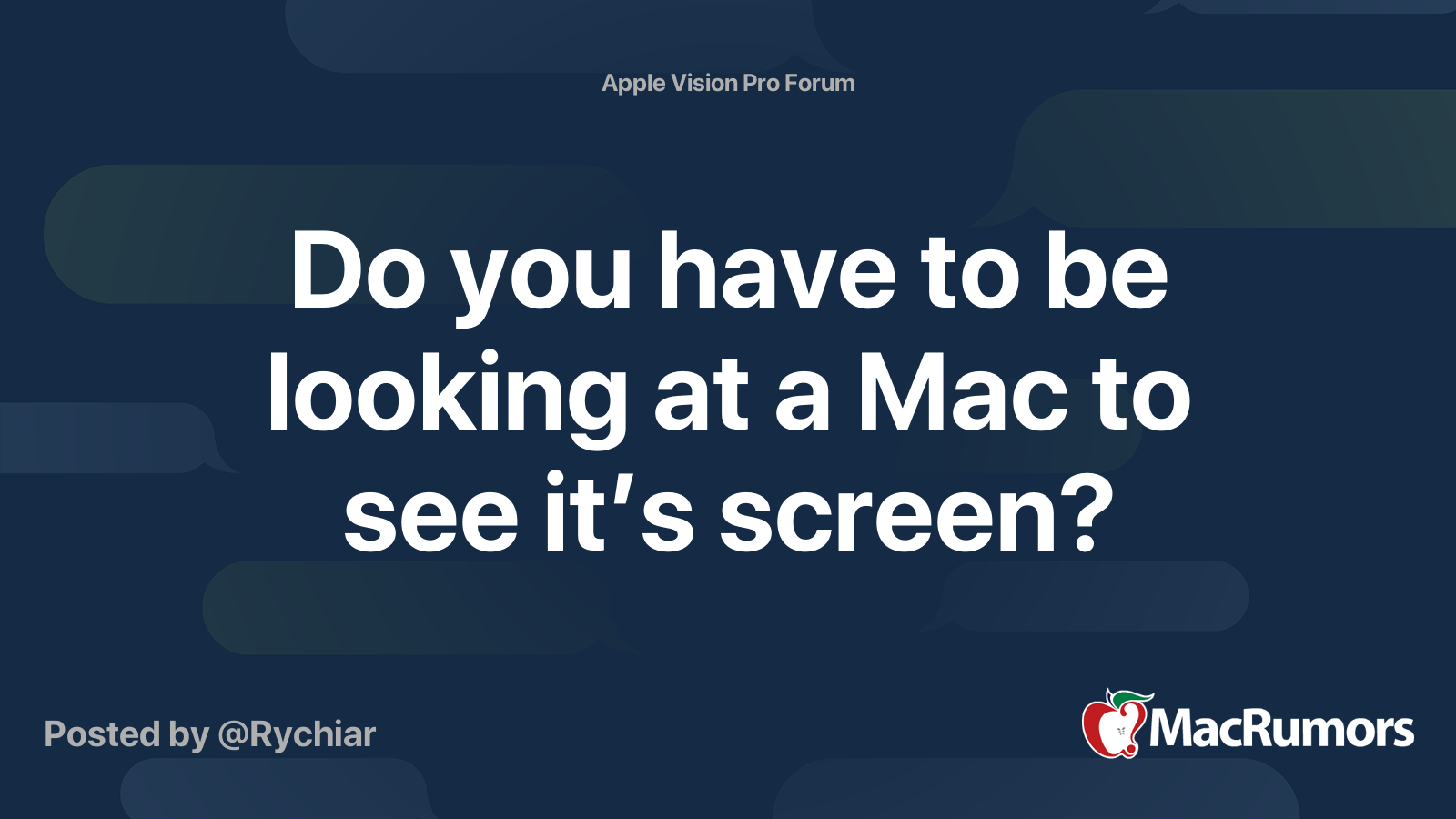 Apple Vision Pro Forum

Do you have to be looking at a Mac to see it’s screen?

Posted by @Rychiar

MacRumors